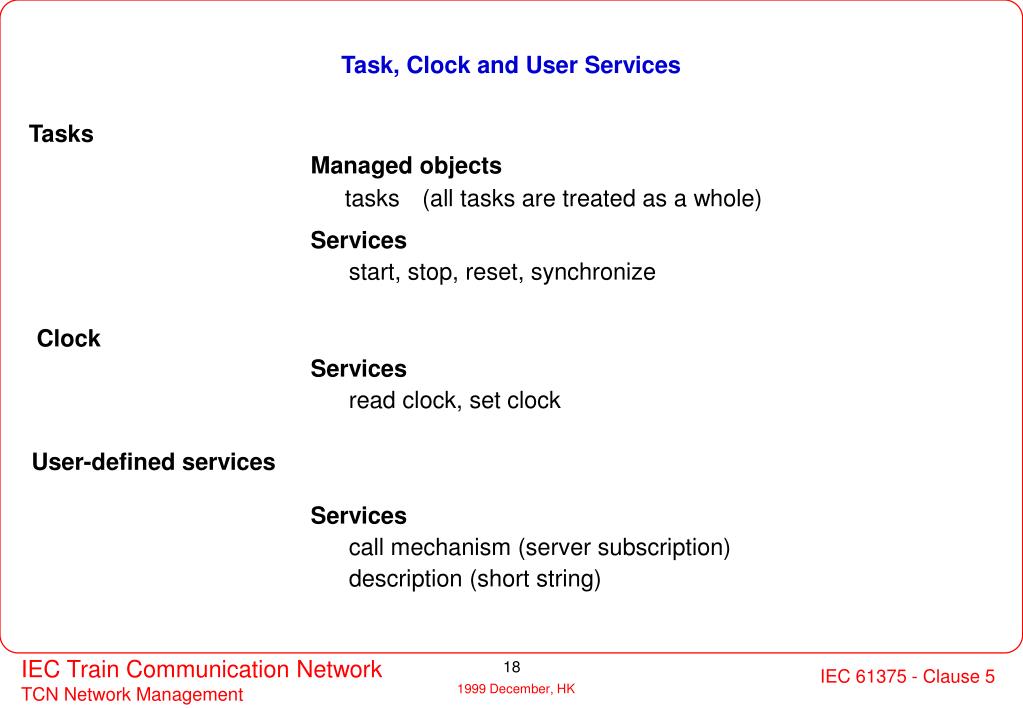 Task, Clock and User Services

Tasks

Managed objects
tasks (all tasks are treated as a whole)

Services
start, stop, reset, synchronize

Clock

Services
read clock, set clock

User-defined services

Services
call mechanism (server subscription)
description (short string)

IEC Train Communication Network
TCN Network Management

18
1999 December, HK

IEC 61375 - Clause 5